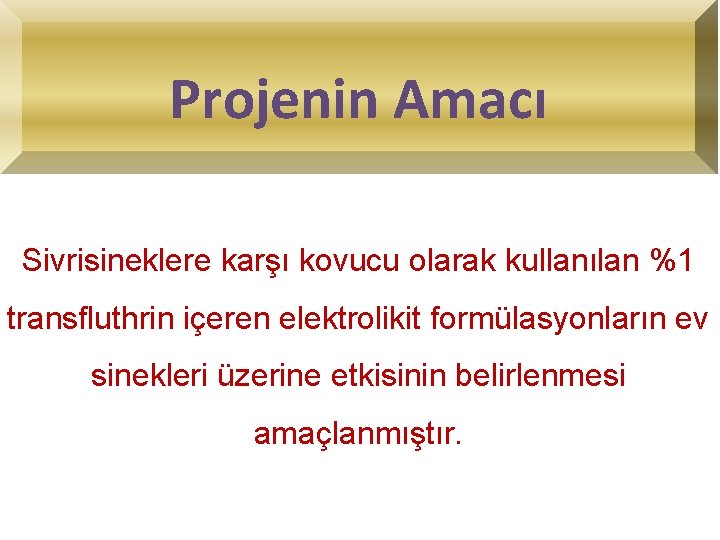 Projenin Amacı

Sivrisineklere karşı kovucu olarak kullanılan %1 transfluthrin içeren elektrolikit formülasyonların ev sinekleri üzerine etkisinin belirlenmesi amaçlanmıştır.